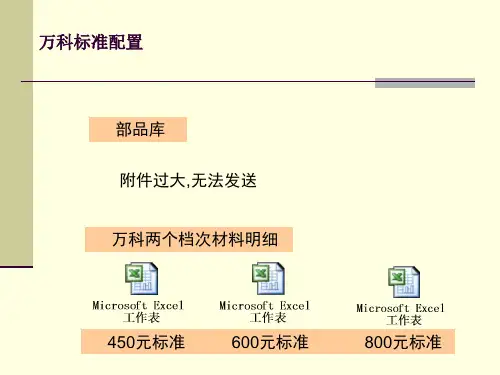 万科标准配置

部品库

附件过大,无法发送

万科两个档次材料明细

Microsoft Excel 工作表

Microsoft Excel 工作表

Microsoft Excel 工作表

450元标准 600元标准 800元标准